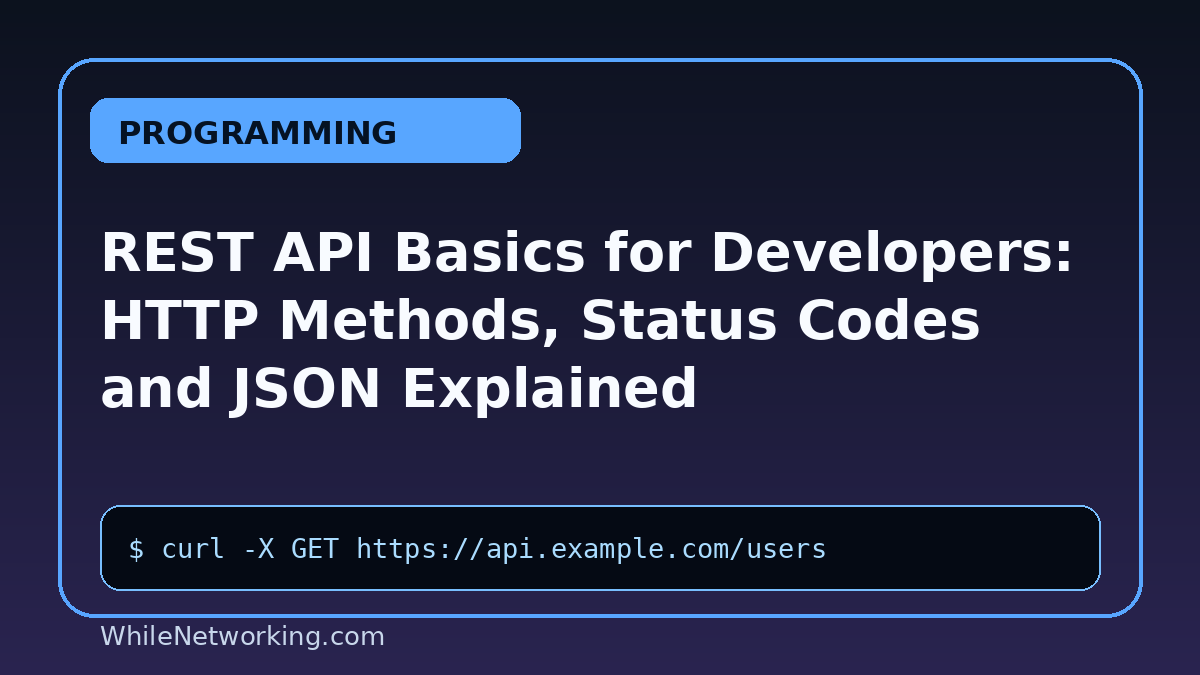 PROGRAMMING

REST API Basics for Developers: HTTP Methods, Status Codes and JSON Explained

$ curl -X GET https://api.example.com/users

WhileNetworking.com